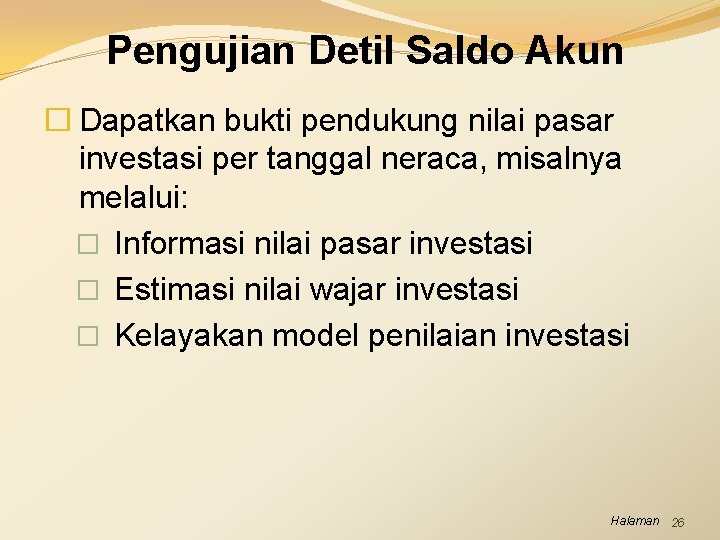 Pengujian Detil Saldo Akun

Dapatkan bukti pendukung nilai pasar investasi per tanggal neraca, misalnya melalui:

Informasi nilai pasar investasi

Estimasi nilai wajar investasi

Kelayakan model penilaian investasi

Halaman 26